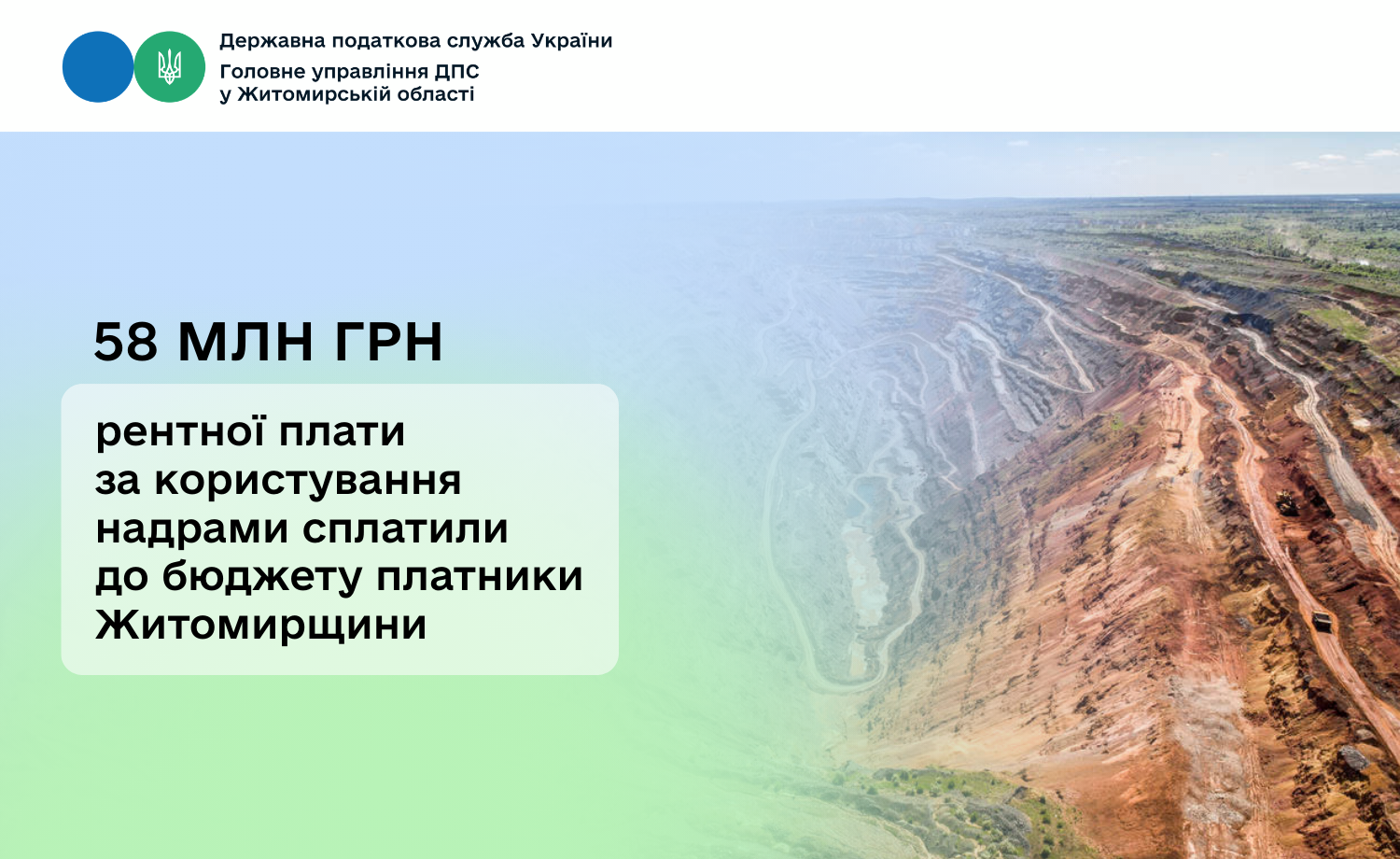 Державна податкова служба України
Головне управління ДПС
у Житомирській області

58 МЛН ГРН

рентної плати за користування надрами сплатили до бюджету платники Житомирщини